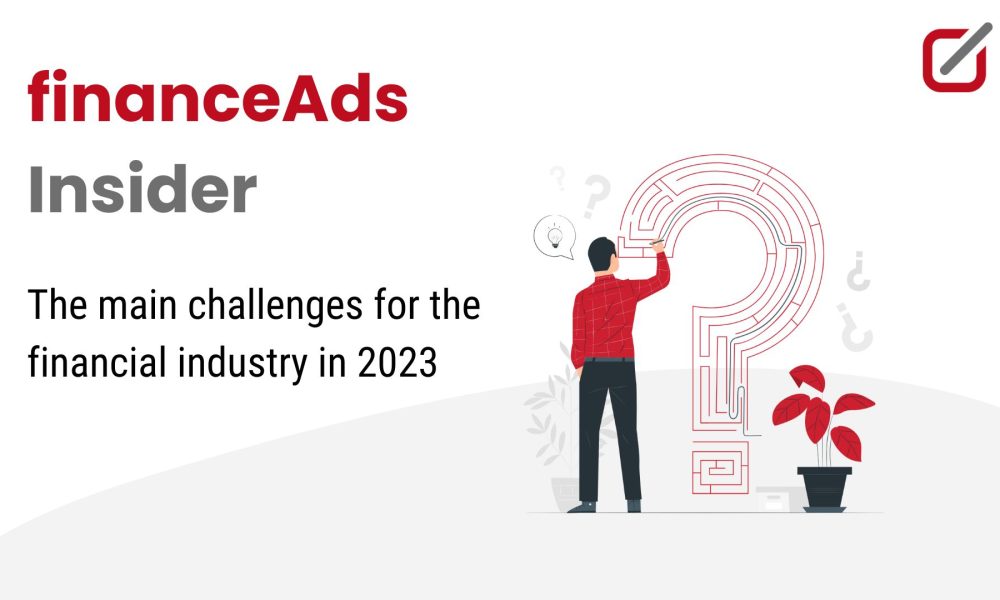 financeAds
Insider

The main challenges for the financial industry in 2023